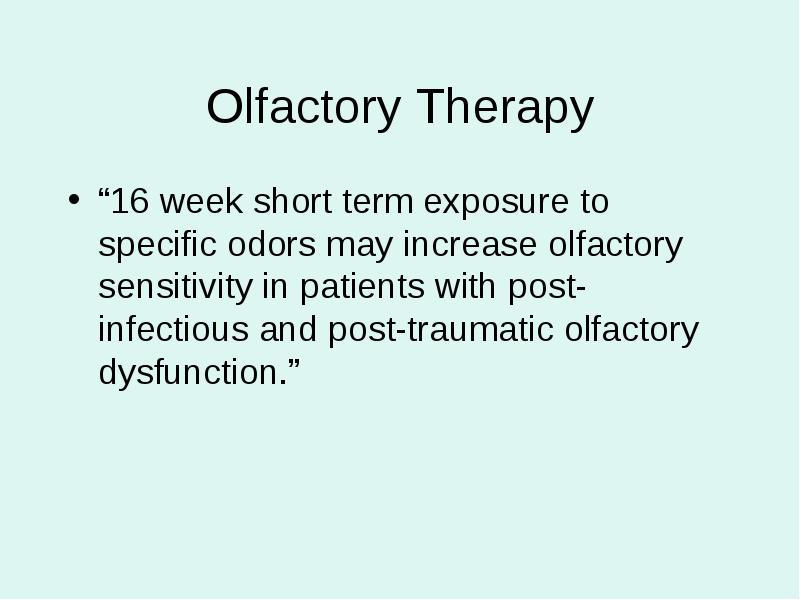 Olfactory Therapy

• “16 week short term exposure to specific odors may increase olfactory sensitivity in patients with post-infectious and post-traumatic olfactory dysfunction.”